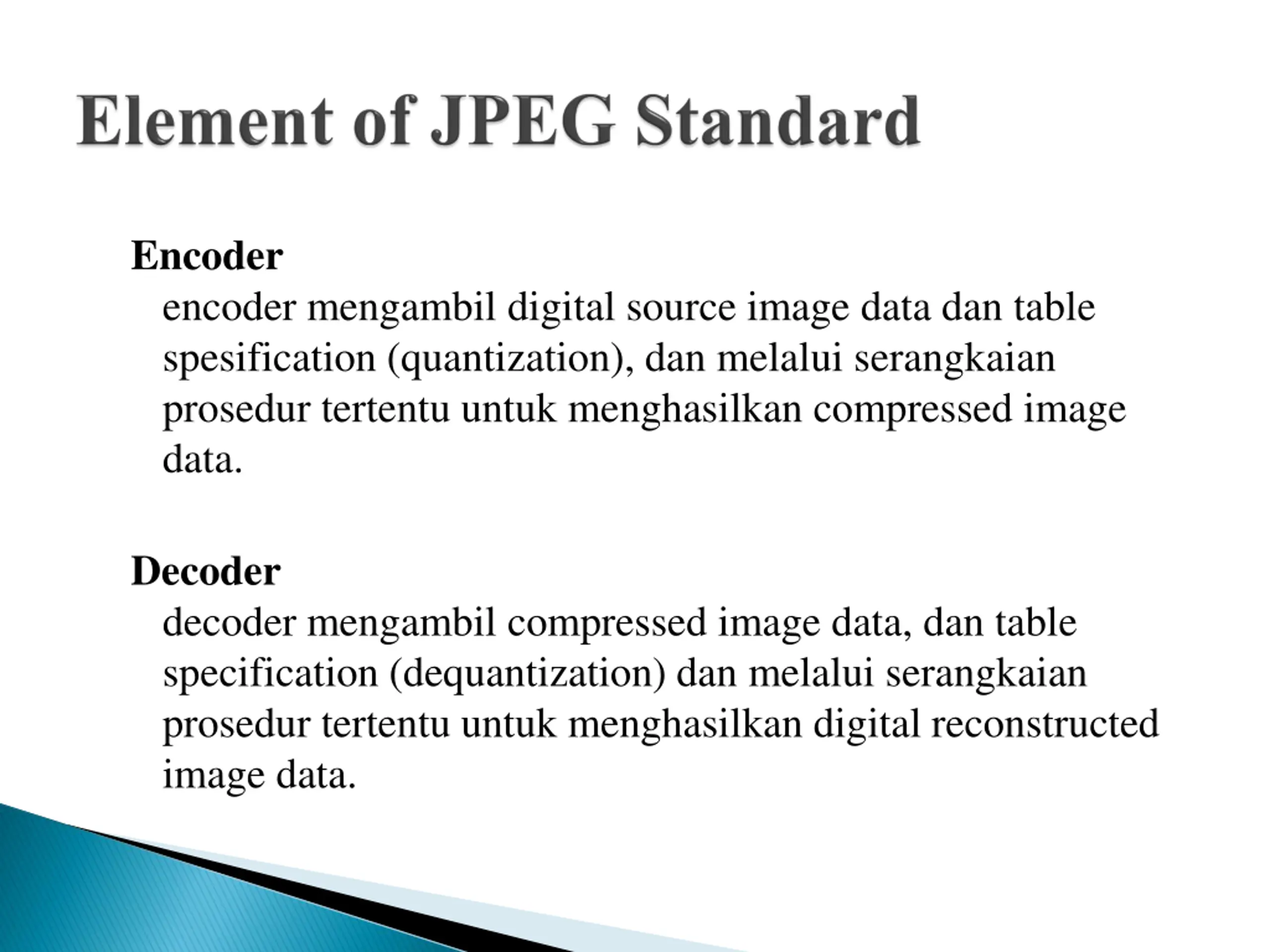 Element of JPEG Standard

Encoder
encoder mengambil digital source image data dan table spesification (quantization), dan melalui serangkaian prosedur tertentu untuk menghasilkan compressed image data.

Decoder
decoder mengambil compressed image data, dan table specification (dequantization) dan melalui serangkaian prosedur tertentu untuk menghasilkan digital reconstructed image data.